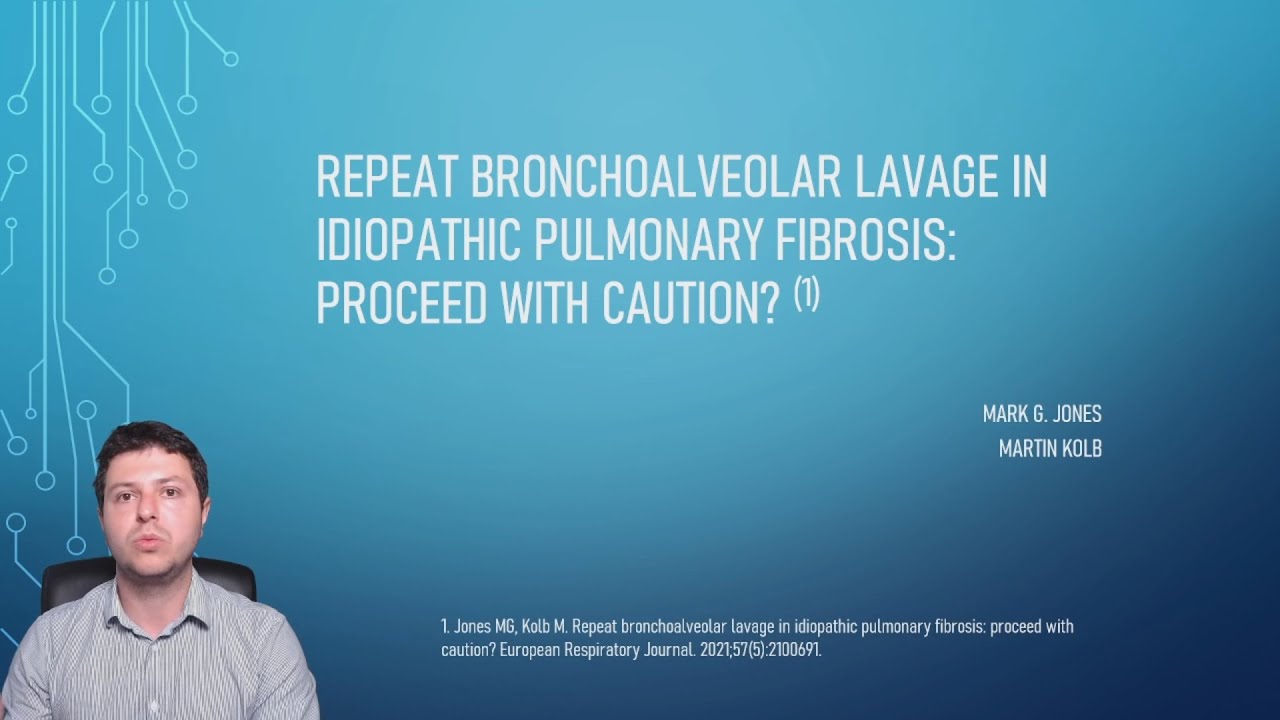 REPEAT BRONCHOALVEOLAR LAVAGE IN IDIOPATHIC PULMONARY FIBROSIS: PROCEED WITH CAUTION? $^{(1)}$

MARK G. JONES
MARTIN KOLB

1. Jones MG, Kolb M. Repeat bronchoalveolar lavage in idiopathic pulmonary fibrosis: proceed with caution? European Respiratory Journal. 2021;57(5):2100691.